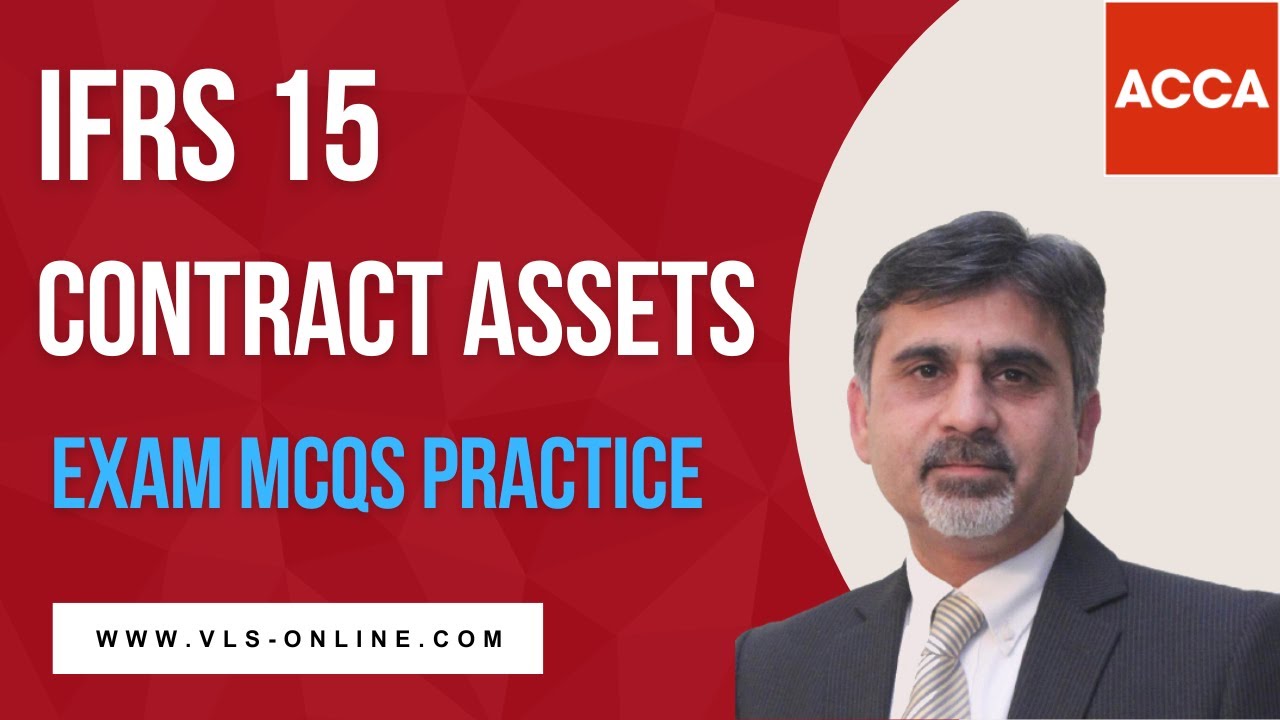 IFRS 15

CONTRACT ASSETS

EXAM MCQS PRACTICE

WWW.VLS-ONLINE.COM

ACCA